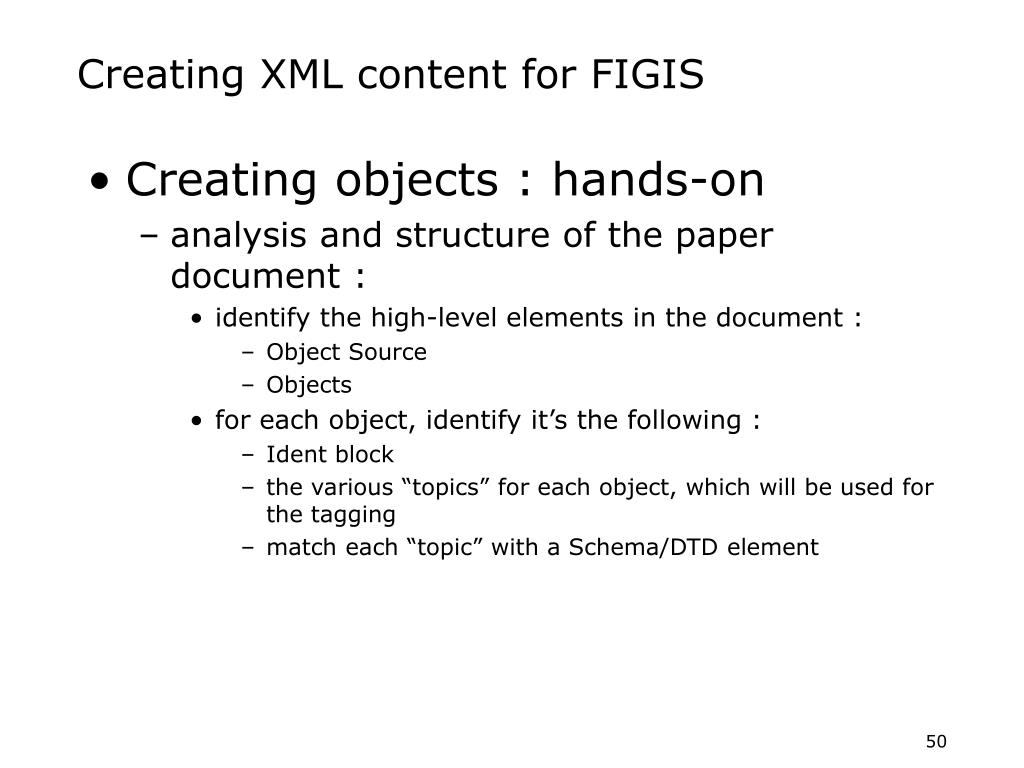 Creating XML content for FIGIS

• Creating objects : hands-on
– analysis and structure of the paper document :
• identify the high-level elements in the document :
– Object Source
– Objects
• for each object, identify it’s the following :
– Ident block
– the various “topics” for each object, which will be used for the tagging
– match each “topic” with a Schema/DTD element

50